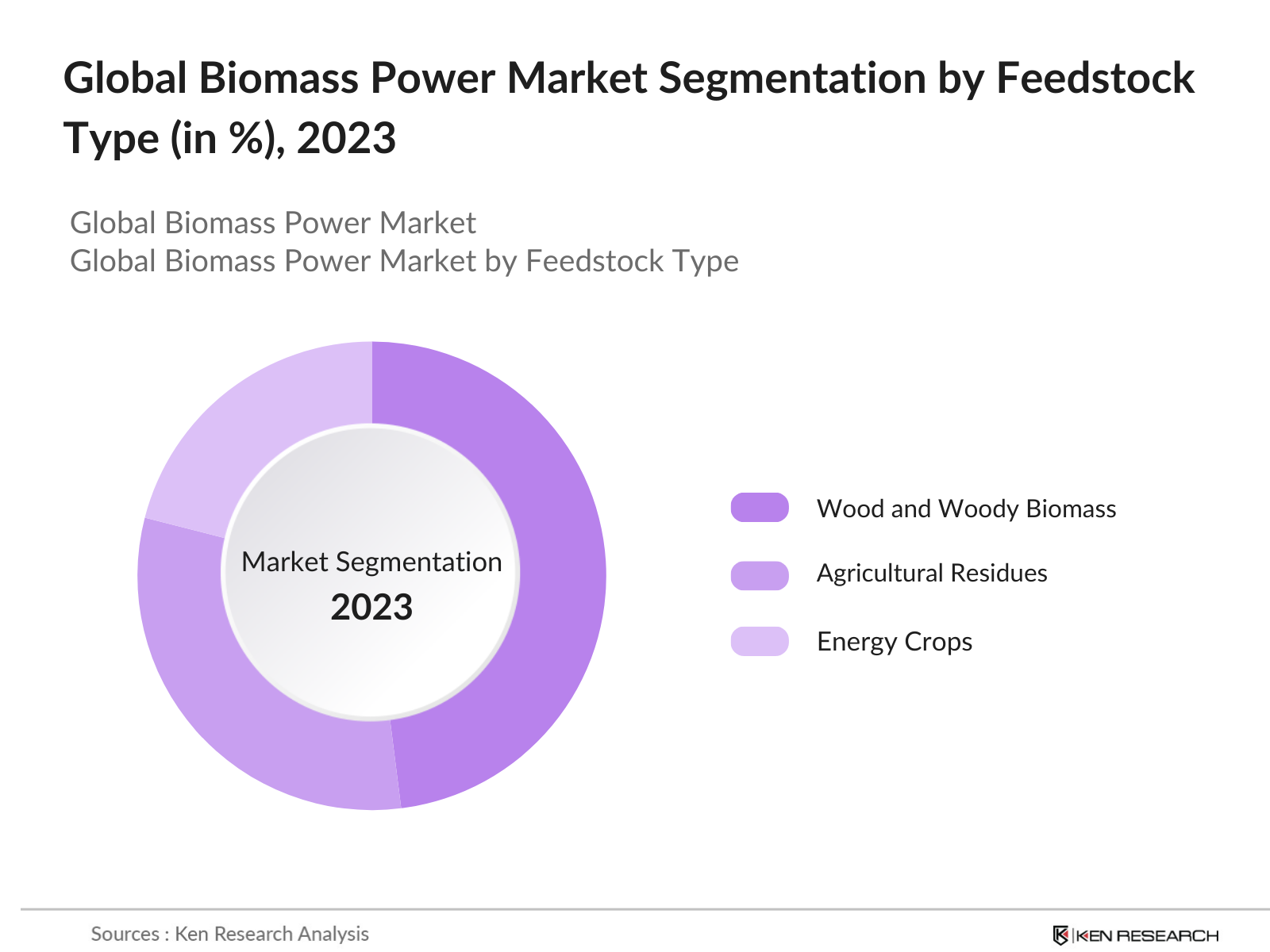 Global Biomass Power Market Segmentation by Feedstock Type (in %), 2023

Global Biomass Power Market
Global Biomass Power Market by Feedstock Type

Market Segmentation
2023

Wood and Woody Biomass
Agricultural Residues
Energy Crops

Sources : Ken Research Analysis

KEN RESEARCH